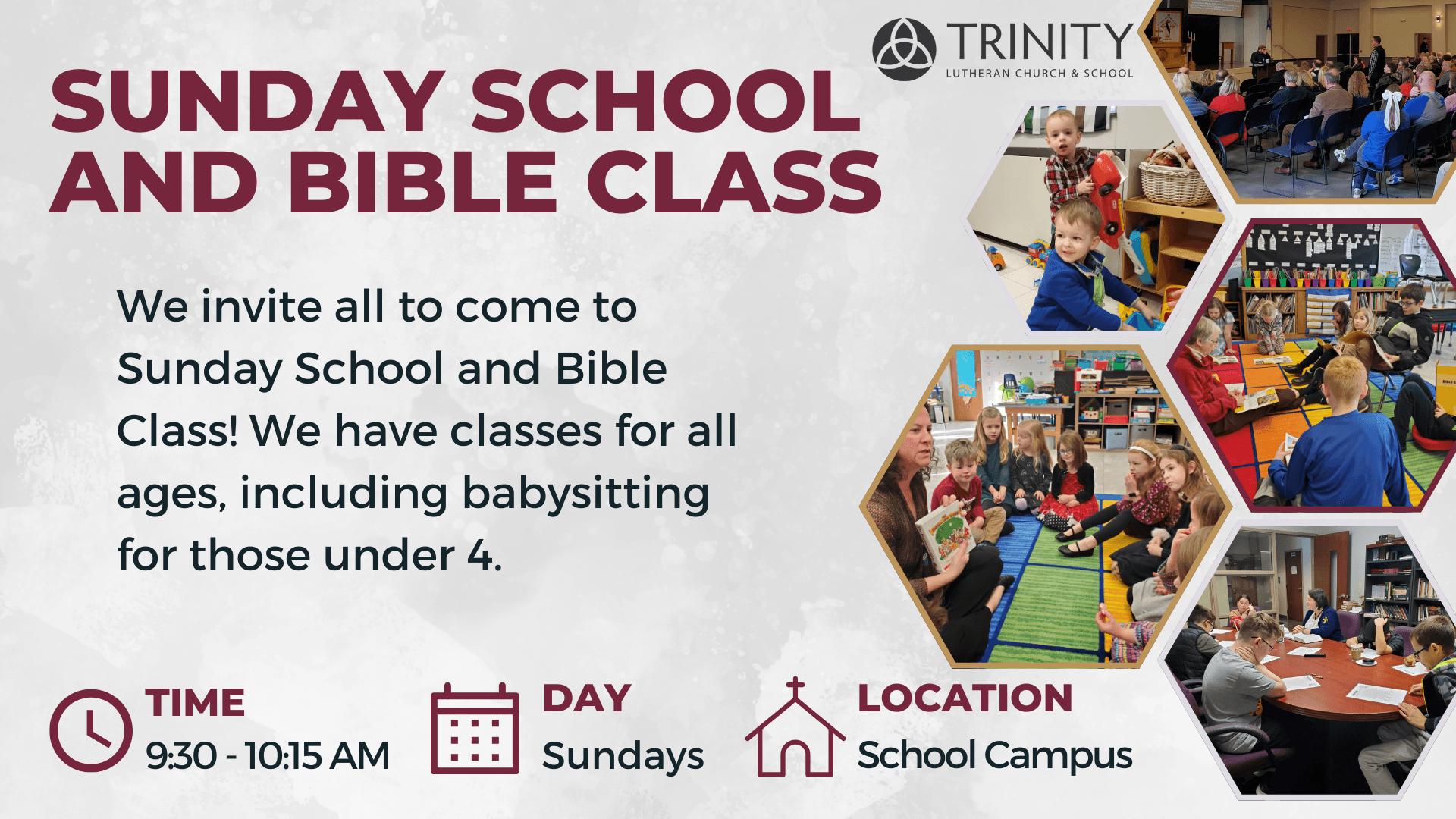 TRINITY
LUTHERAN CHURCH & SCHOOL

SUNDAY SCHOOL AND BIBLE CLASS

We invite all to come to Sunday School and Bible Class! We have classes for all ages, including babysitting for those under 4.

TIME
9:30 - 10:15 AM

DAY
Sundays

LOCATION
School Campus